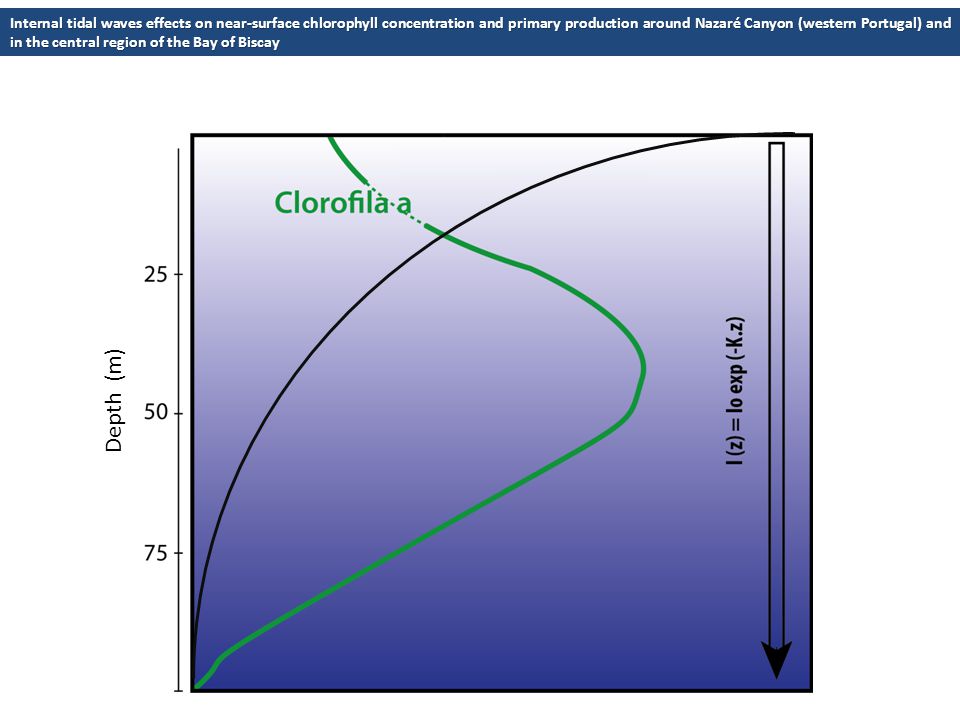 Internal tidal waves effects on near-surface chlorophyll concentration and primary production around Nazaré Canyon (western Portugal) and in the central region of the Bay of Biscay

Clorofila a

Depth (m)

25

50

75

I (z) = Io exp (-K.z)